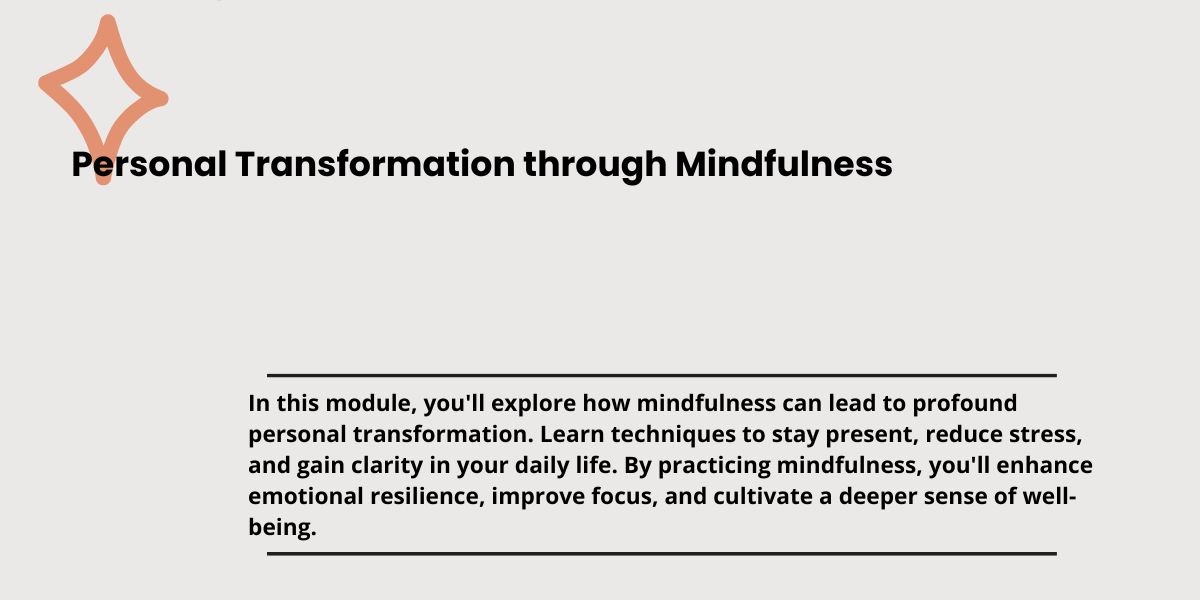 Personal Transformation through Mindfulness

In this module, you'll explore how mindfulness can lead to profound personal transformation. Learn techniques to stay present, reduce stress, and gain clarity in your daily life. By practicing mindfulness, you'll enhance emotional resilience, improve focus, and cultivate a deeper sense of well-being.